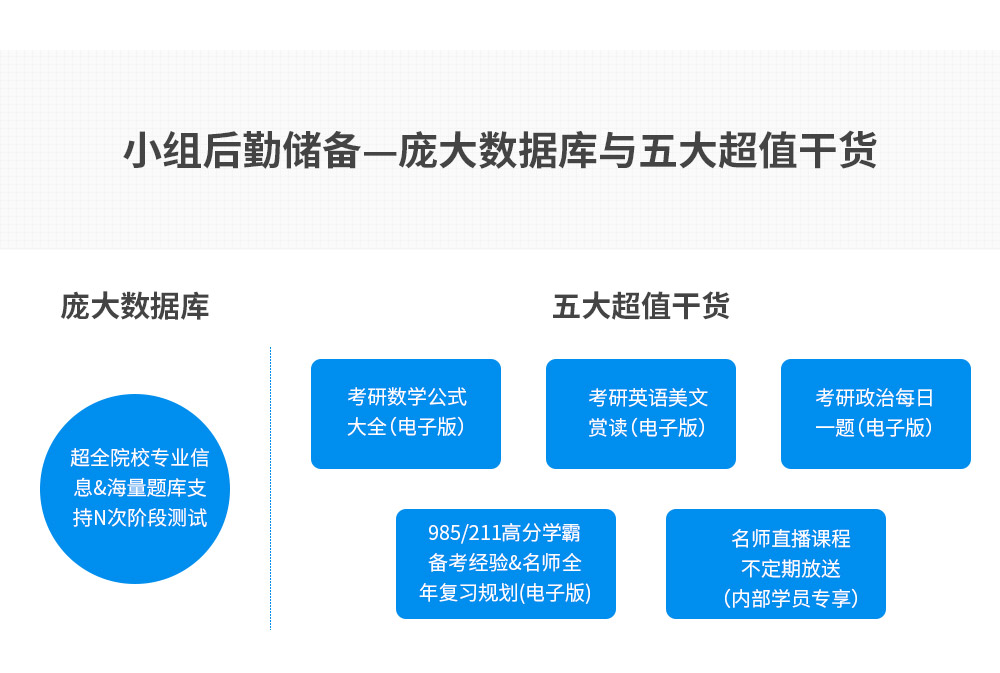 小组后勤储备—庞大数据库与五大超值干货

庞大数据库

超全院校专业信息&海量题库支持N次阶段测试

五大超值干货

考研数学公式大全（电子版）

考研英语美文赏读（电子版）

考研政治每日一题（电子版）

985/211高分学霸备考经验&名师全年复习规划(电子版)

名师直播课程不定期放送（内部学员专享）